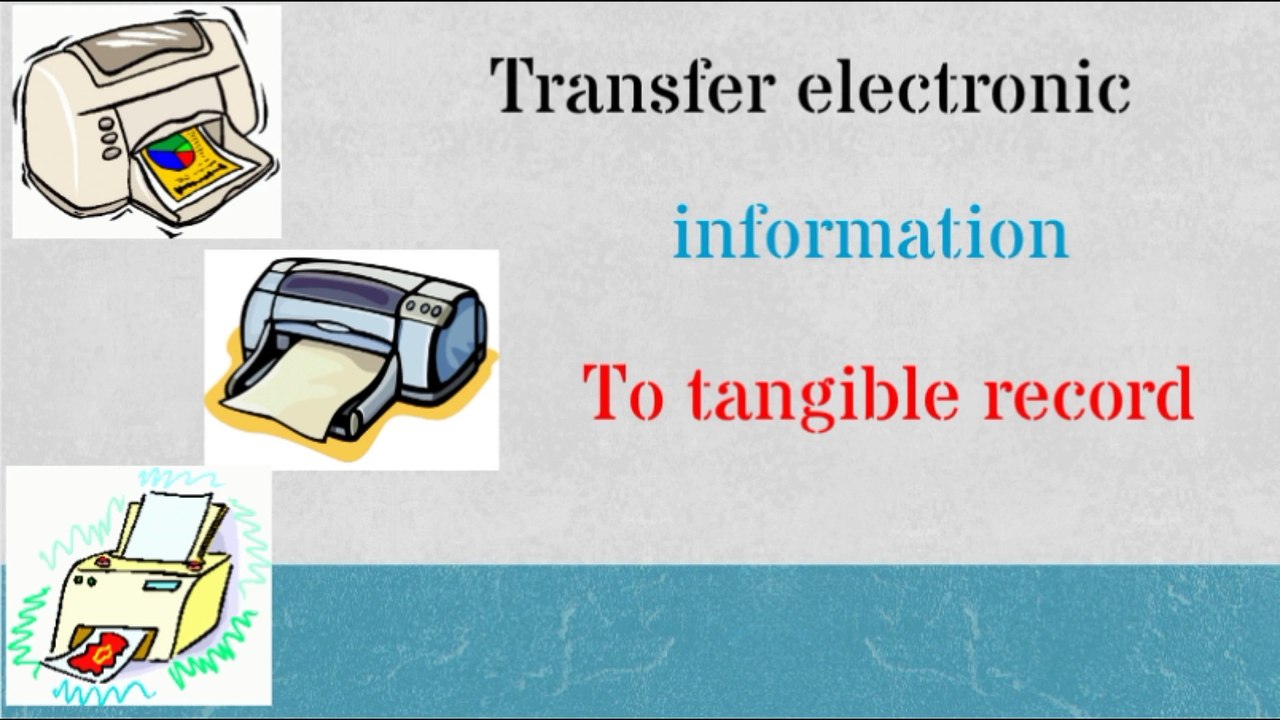 Transfer electronic

information

To tangible record